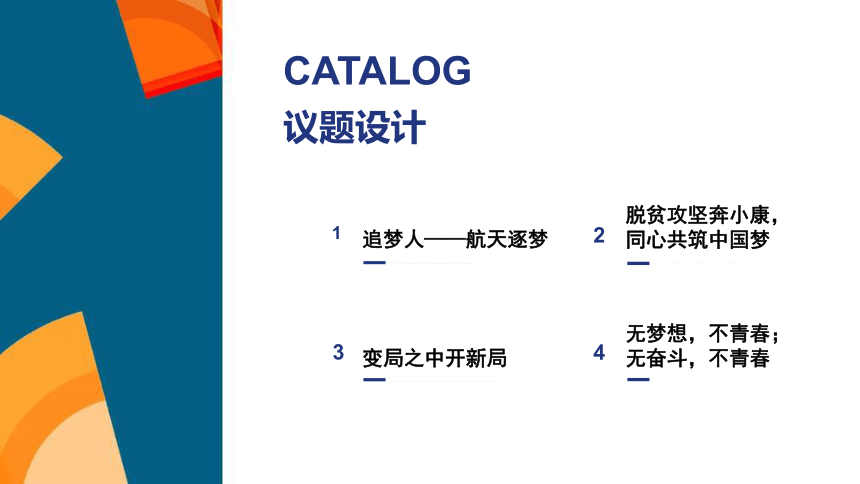 CATALOG
议题设计

1 追梦人——航天逐梦

2 脱贫攻坚奔小康，同心共筑中国梦

3 变局之中开新局

4 无梦想，不青春；无奋斗，不青春